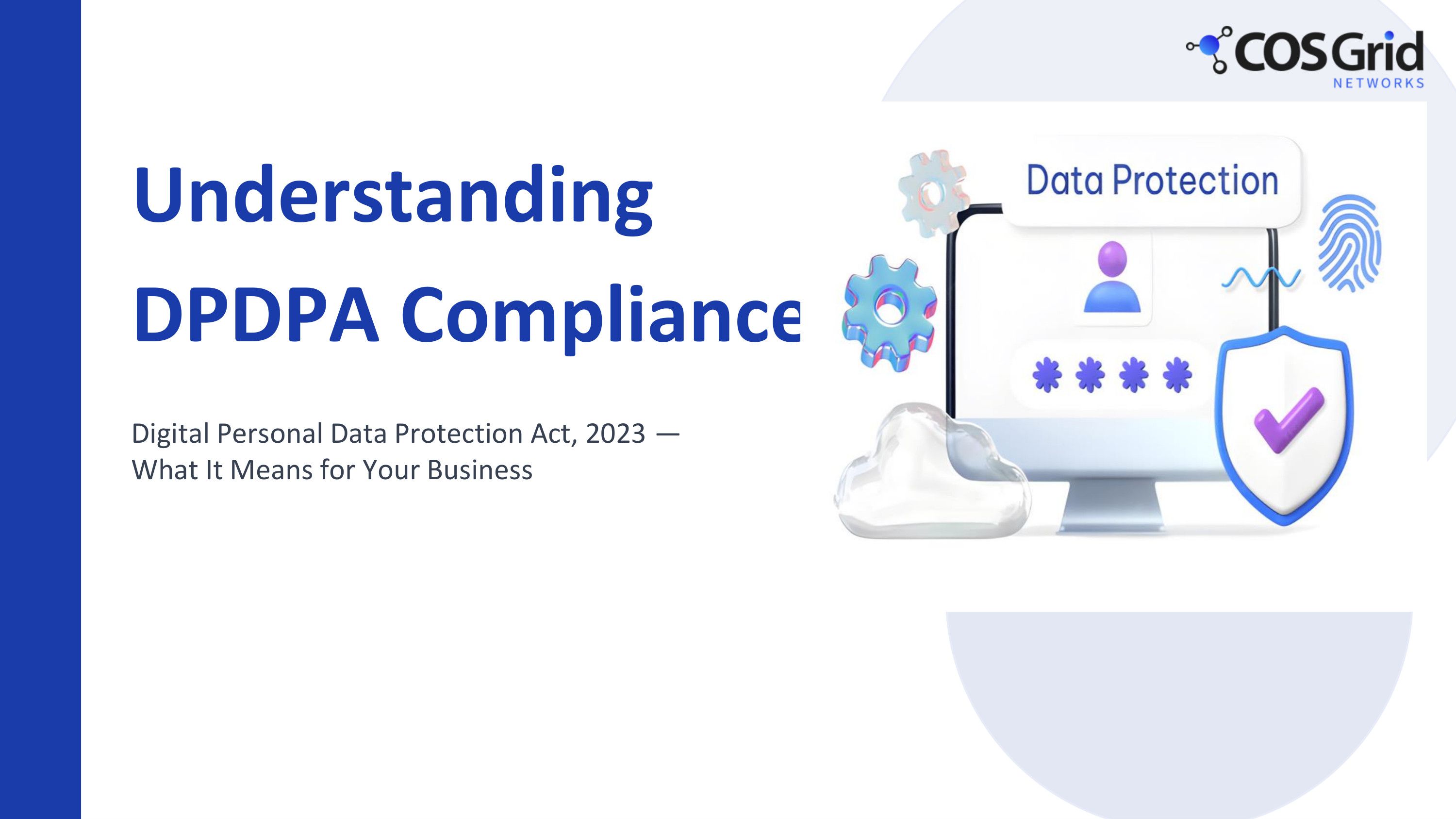 COSGrid NETWORKS

Understanding DPDPA Compliance

Digital Personal Data Protection Act, 2023 — What It Means for Your Business

Data Protection

****